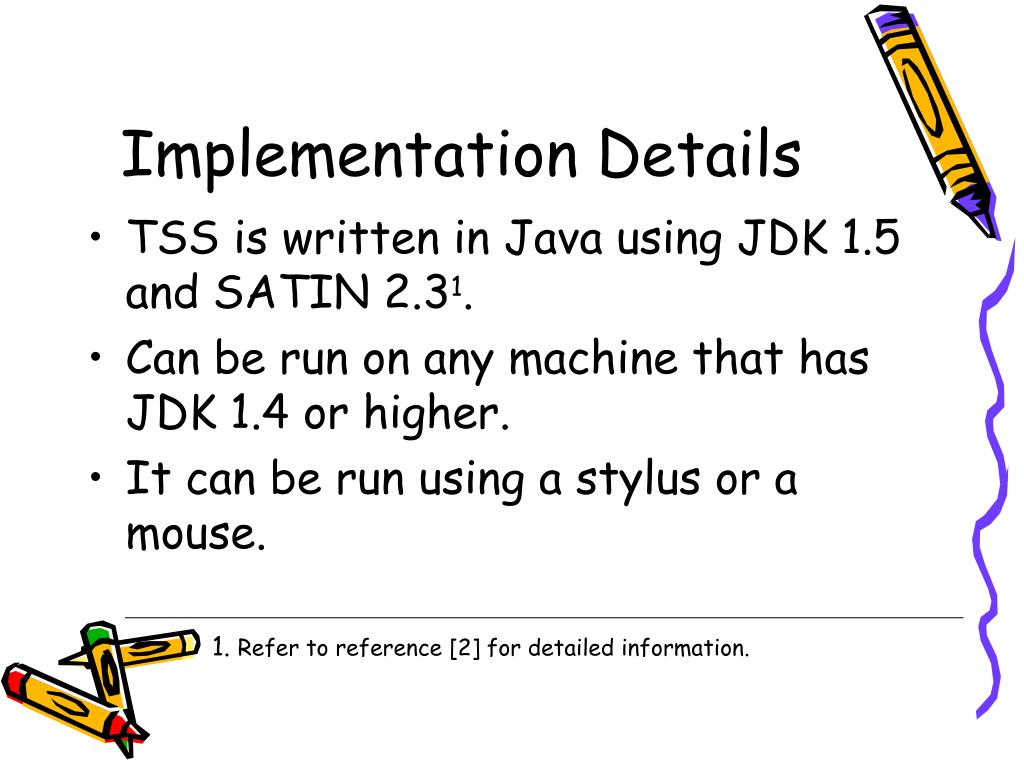 Implementation Details

• TSS is written in Java using JDK 1.5 and SATIN 2.3$^1$.

• Can be run on any machine that has JDK 1.4 or higher.

• It can be run using a stylus or a mouse.

1. Refer to reference [2] for detailed information.